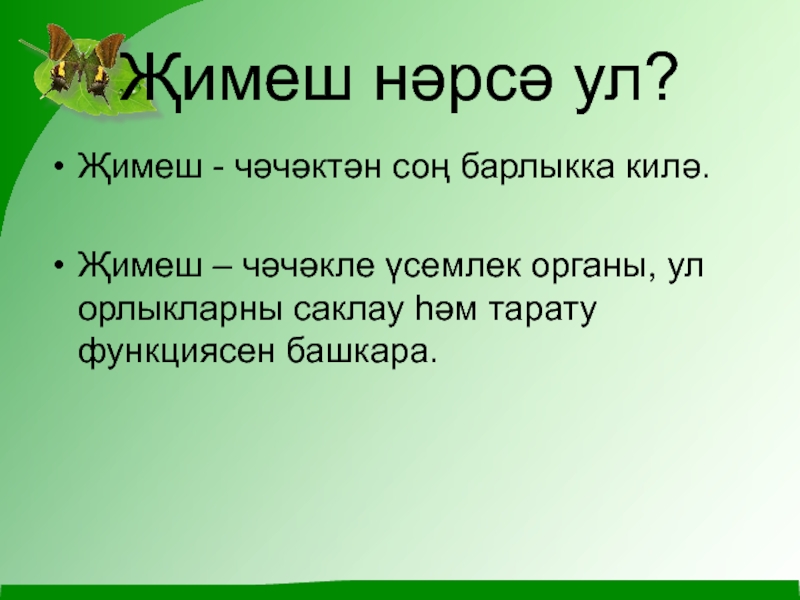 Җимеш нәрсә ул?

• Җимеш - чәчәктән соң барлыкка килә.

• Җимеш – чәчәкле үсемлек органы, ул орлыкларны саклау һәм тарату функциясен башкара.